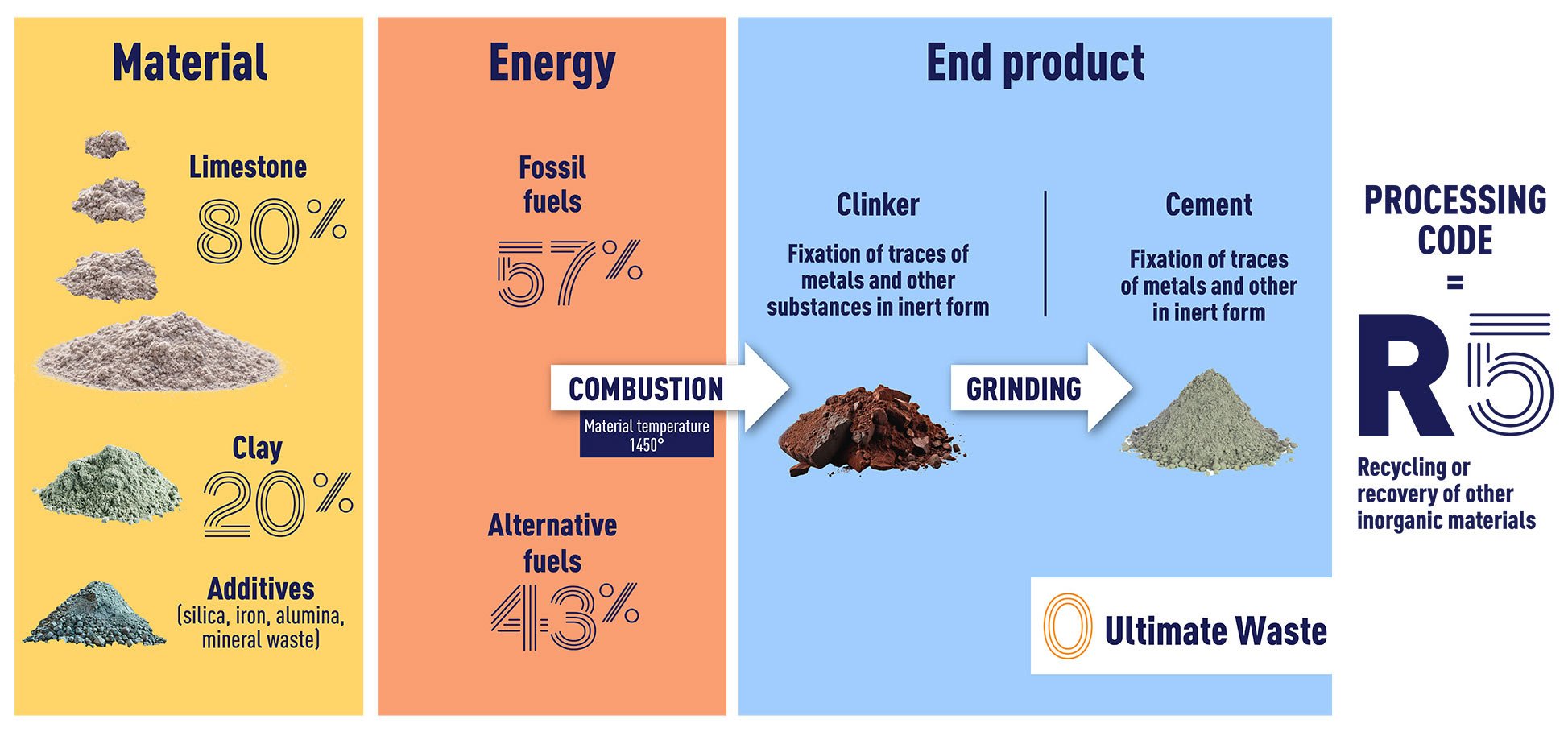 Material

Limestone
80%

Clay
20%

Additives
(silica, iron, alumina, mineral waste)

Energy

Fossil fuels
57%

COMBUSTION
Material temperature 1450°

Alternative fuels
43%

End product

Clinker
Fixation of traces of metals and other substances in inert form

GRINDING

Cement
Fixation of traces of metals and other in inert form

0 Ultimate Waste

PROCESSING CODE
=
R5
Recycling or recovery of other inorganic materials